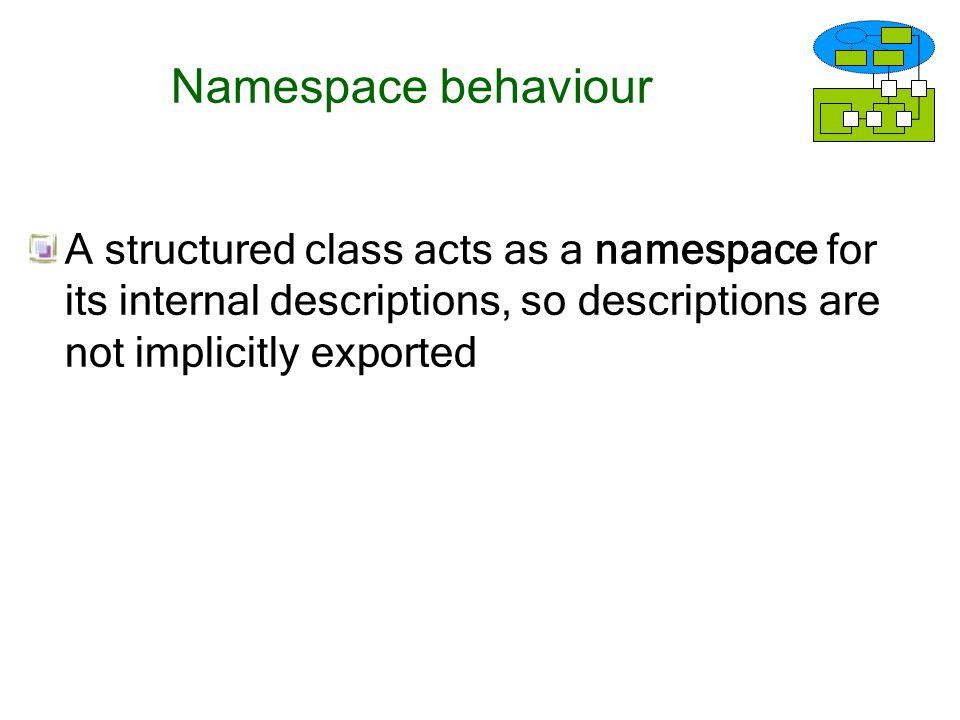 Namespace behaviour

A structured class acts as a namespace for its internal descriptions, so descriptions are not implicitly exported